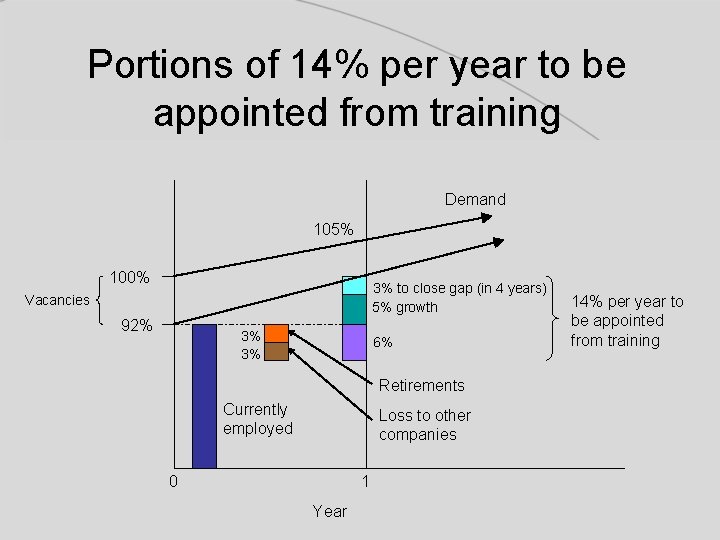 Portions of 14% per year to be appointed from training

Demand

105%

100%

Vacancies

92%

3% to close gap (in 4 years)

5% growth

6%

14% per year to be appointed from training

3%

3%

Retirements

Loss to other companies

Currently employed

0

1

Year